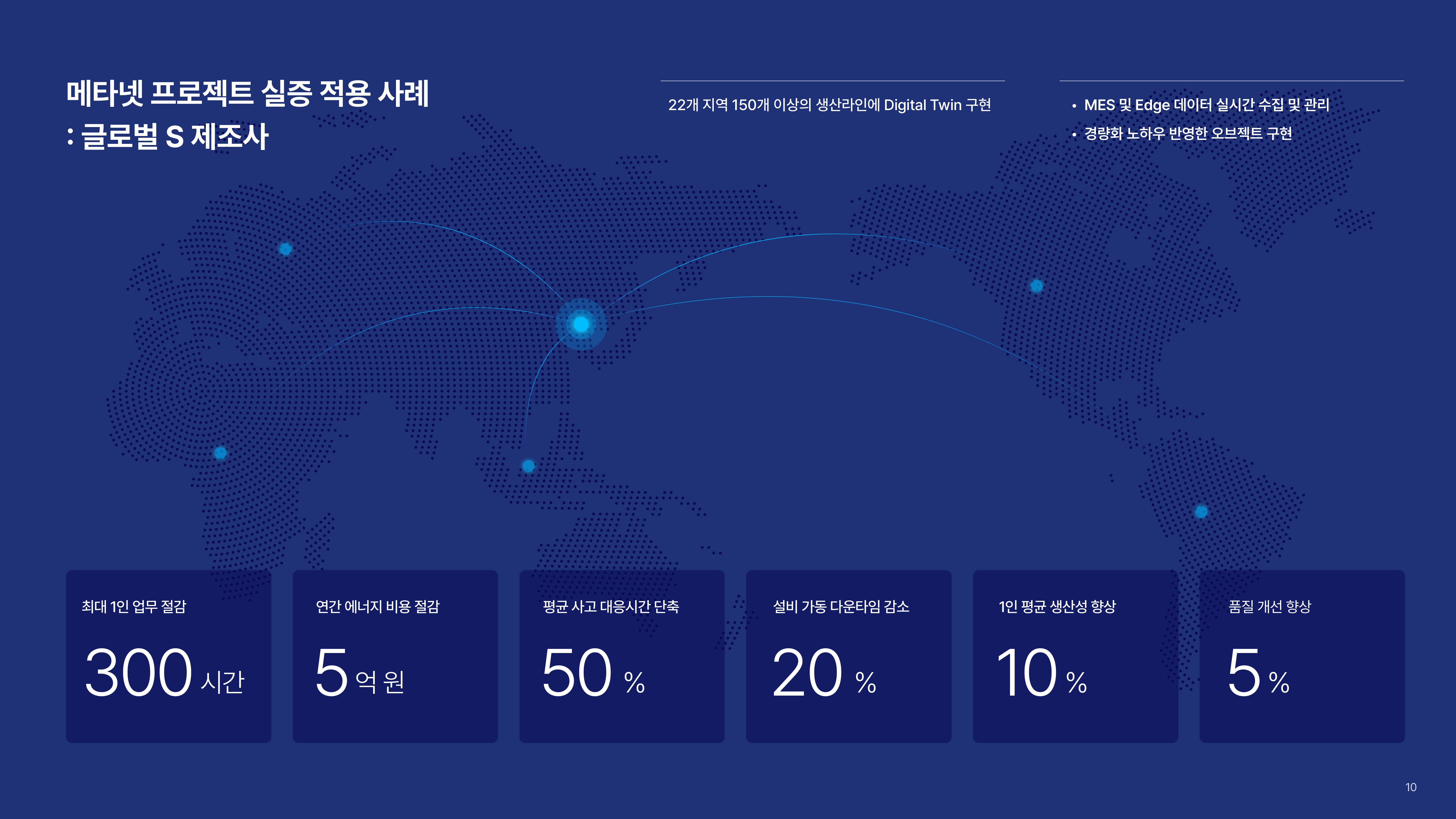 메타넷 프로젝트 실증 적용 사례
: 글로벌 S 제조사

22개 지역 150개 이상의 생산라인에 Digital Twin 구현

• MES 및 Edge 데이터 실시간 수집 및 관리
• 경량화 노하우 반영한 오브젝트 구현

최대 1인 업무 절감
300 시간

연간 에너지 비용 절감
5 억 원

평균 사고 대응시간 단축
50 %

설비 가동 다운타임 감소
20 %

1인 평균 생산성 향상
10 %

품질 개선 향상
5 %

10